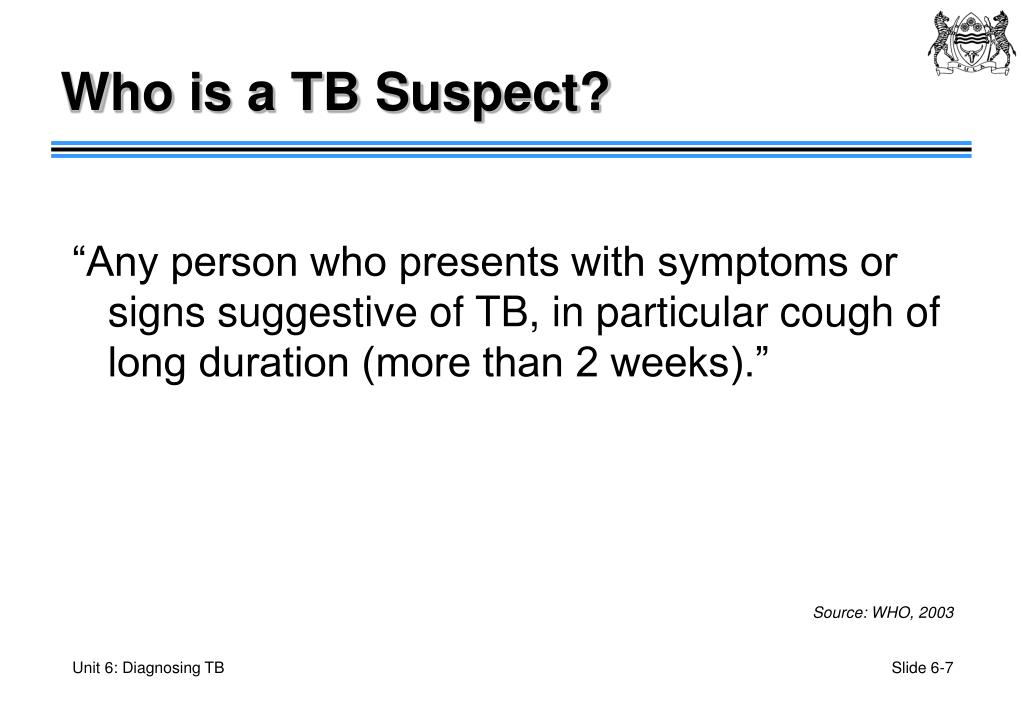 Who is a TB Suspect?

“Any person who presents with symptoms or signs suggestive of TB, in particular cough of long duration (more than 2 weeks).”

Source: WHO, 2003

Unit 6: Diagnosing TB

Slide 6-7